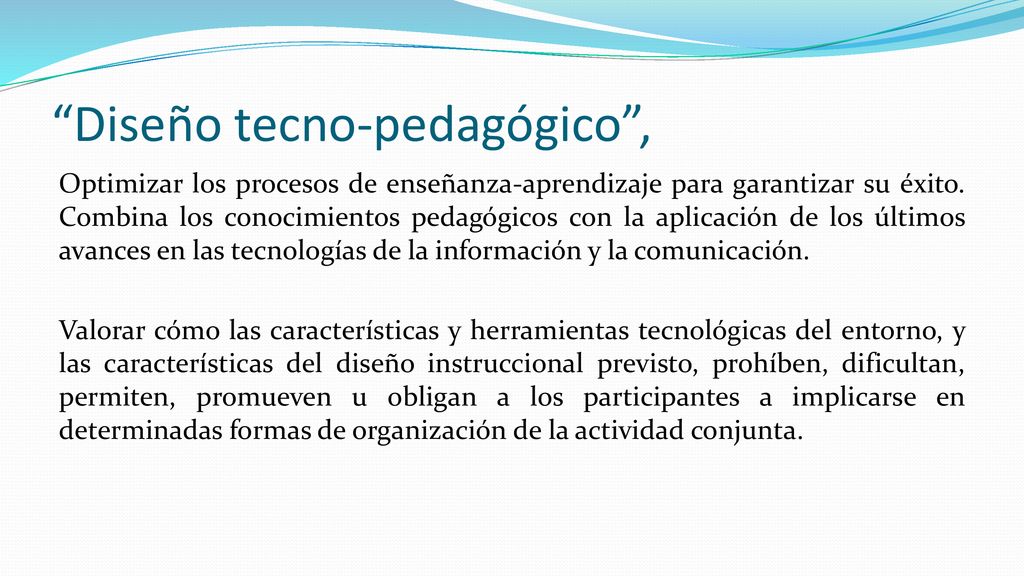 “Diseño tecno-pedagógico”,

Optimizar los procesos de enseñanza-aprendizaje para garantizar su éxito. Combina los conocimientos pedagógicos con la aplicación de los últimos avances en las tecnologías de la información y la comunicación.

Valorar cómo las características y herramientas tecnológicas del entorno, y las características del diseño instruccional previsto, prohíben, dificultan, permiten, promueven u obligan a los participantes a implicarse en determinadas formas de organización de la actividad conjunta.